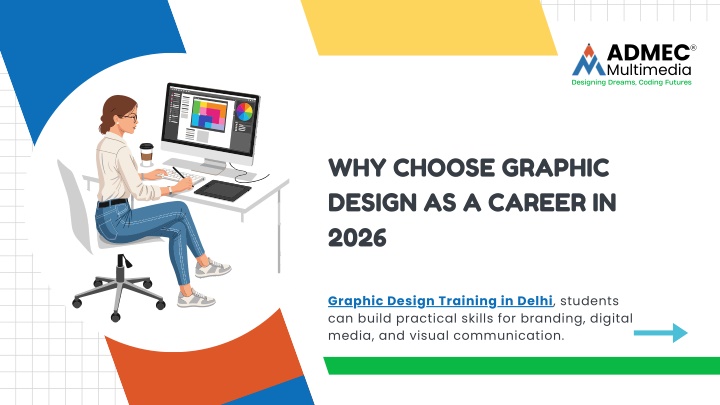 ADMEC®
Multimedia
Designing Dreams, Coding Futures

WHY CHOOSE GRAPHIC DESIGN AS A CAREER IN 2026

Graphic Design Training in Delhi, students can build practical skills for branding, digital media, and visual communication.